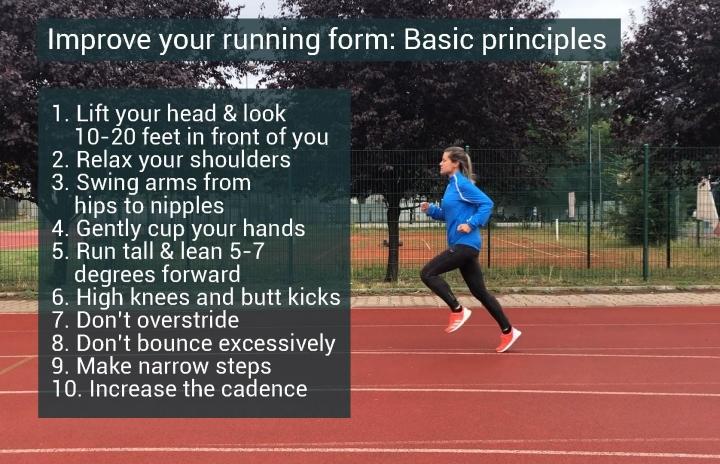 Improve your running form: Basic principles

1. Lift your head & look 10-20 feet in front of you
2. Relax your shoulders
3. Swing arms from hips to nipples
4. Gently cup your hands
5. Run tall & lean 5-7 degrees forward
6. High knees and butt kicks
7. Don't overstride
8. Don't bounce excessively
9. Make narrow steps
10. Increase the cadence